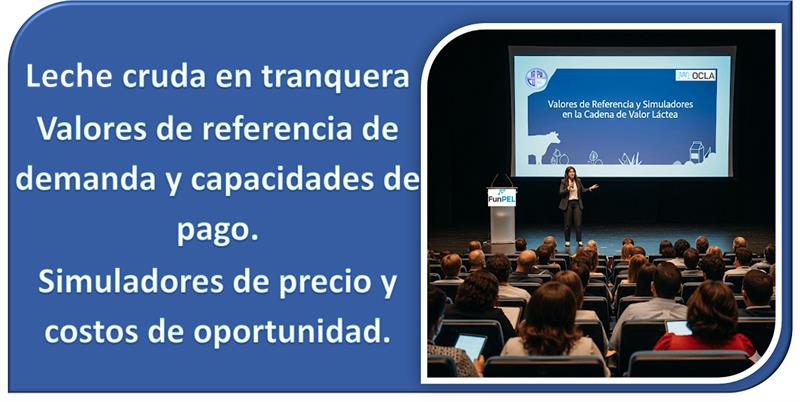 Leche cruda en tranquera
Valores de referencia de demanda y capacidades de pago.
Simuladores de precio y costos de oportunidad.

OCLA
Valores de Referencia y Simuladores en la Cadena de Valor Láctea

FunPEL